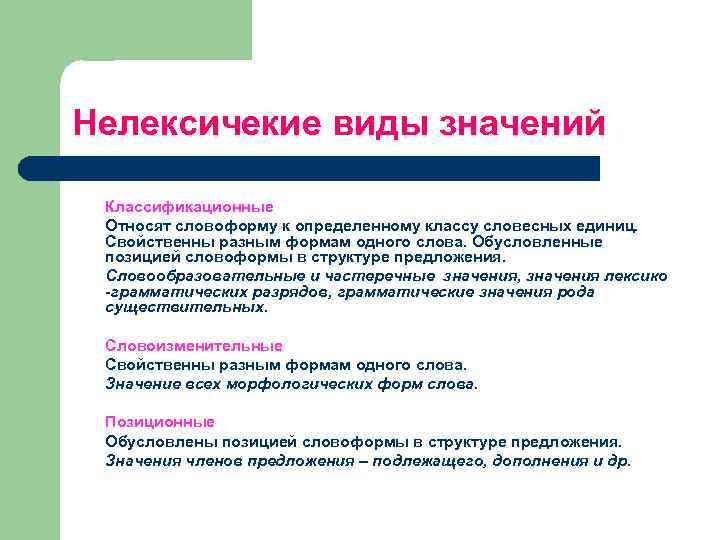 Нелексичекие виды значений

Классификационные

Относят словоформу к определенному классу словесных единиц. Свойственны разным формам одного слова. Обусловленные позицией словоформы в структуре предложения.

Словообразовательные и частеречные значения, значения лексико -грамматических разрядов, грамматические значения рода существительных.

Словоизменительные

Свойственны разным формам одного слова.

Значение всех морфологических форм слова.

Позиционные

Обусловлены позицией словоформы в структуре предложения.

Значения членов предложения – подлежащего, дополнения и др.